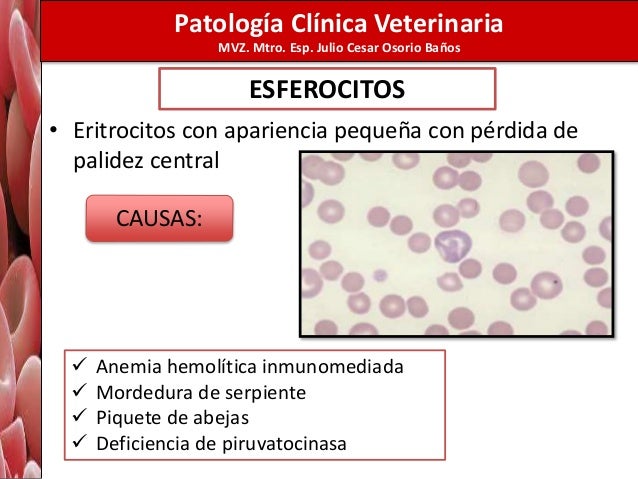 Patología Clínica Veterinaria
MVZ. Mtro. Esp. Julio Cesar Osorio Baños

ESFEROCITOS

• Eritrocitos con apariencia pequeña con pérdida de palidez central

CAUSAS:

✓ Anemia hemolítica inmunomediada
✓ Mordedura de serpiente
✓ Piquete de abejas
✓ Deficiencia de piruvatocinasa